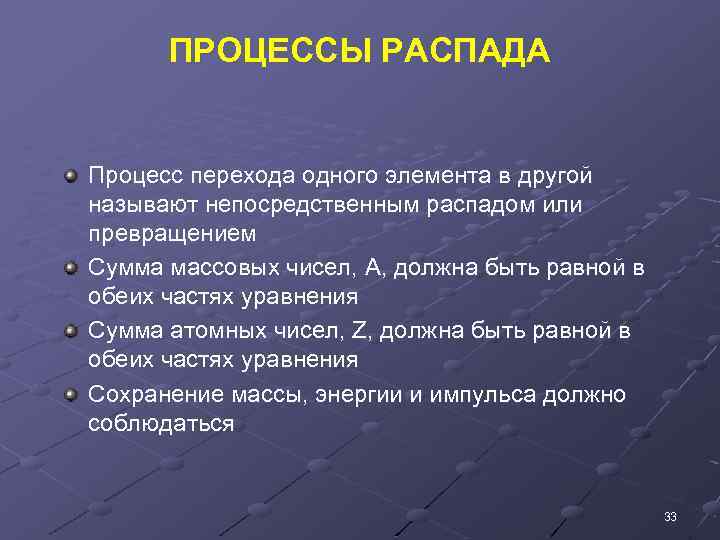 ПРОЦЕССЫ РАСПАДА

Процесс перехода одного элемента в другой называют непосредственным распадом или превращением

Сумма массовых чисел, A, должна быть равной в обеих частях уравнения

Сумма атомных чисел, Z, должна быть равной в обеих частях уравнения

Сохранение массы, энергии и импульса должно соблюдаться

33